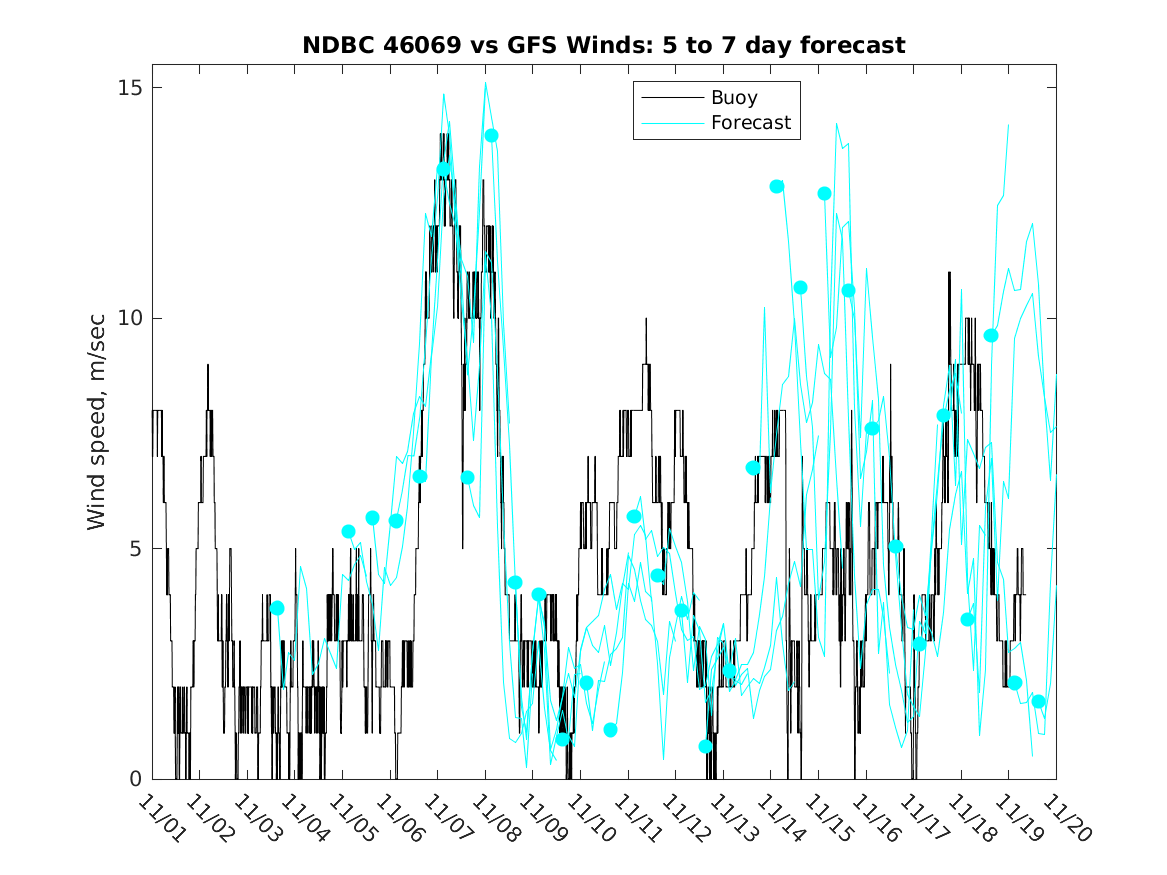 NDBC 46069 vs GFS Winds: 5 to 7 day forecast

Buoy
Forecast

Wind speed, m/sec

15
10
5
0

11/01 11/02 11/03 11/04 11/05 11/06 11/07 11/08 11/09 11/10 11/11 11/12 11/13 11/14 11/15 11/16 11/17 11/18 11/19 11/20